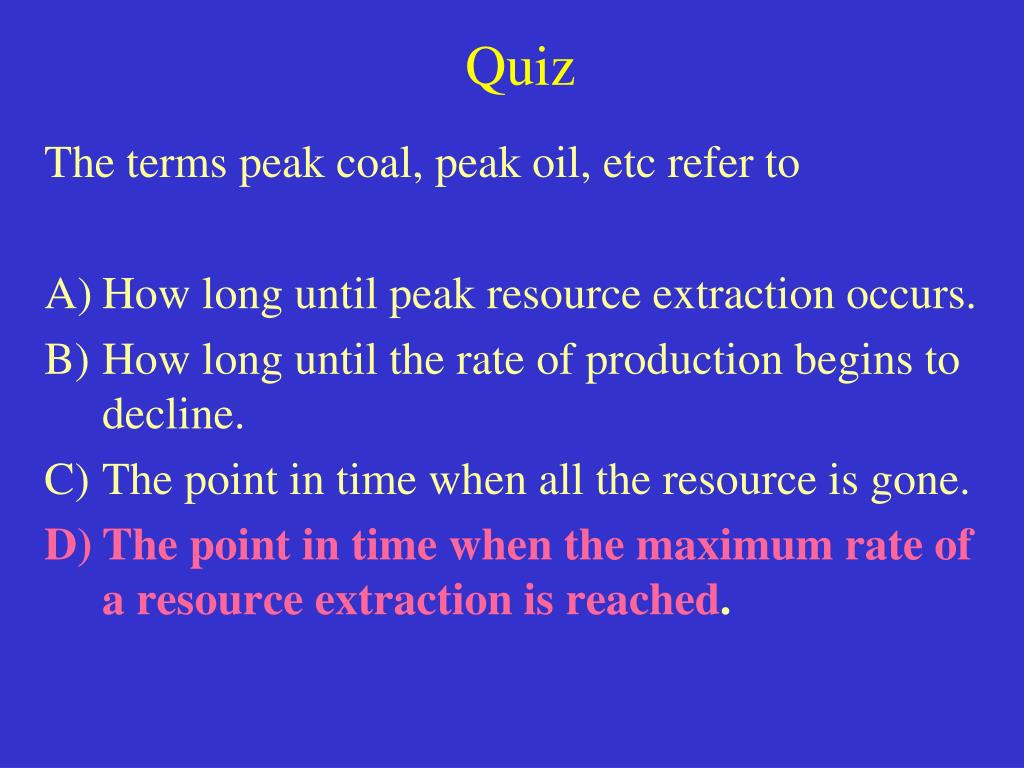 Quiz

The terms peak coal, peak oil, etc refer to

A) How long until peak resource extraction occurs.
B) How long until the rate of production begins to decline.
C) The point in time when all the resource is gone.
D) The point in time when the maximum rate of a resource extraction is reached.